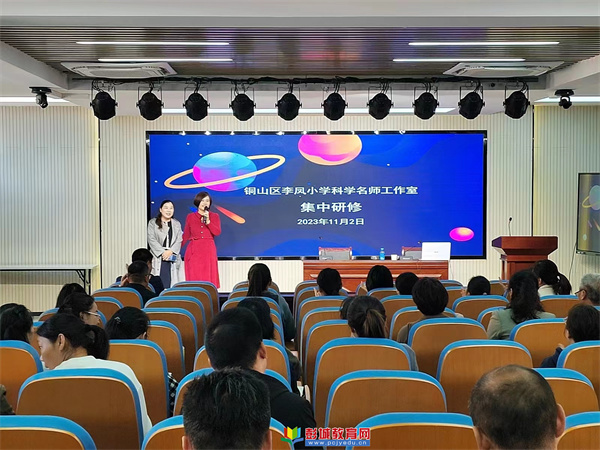 铜山区李凤小学科学名师工作室
集中研修
2023年11月2日

彭城教育网
www.pcjyedu.cn